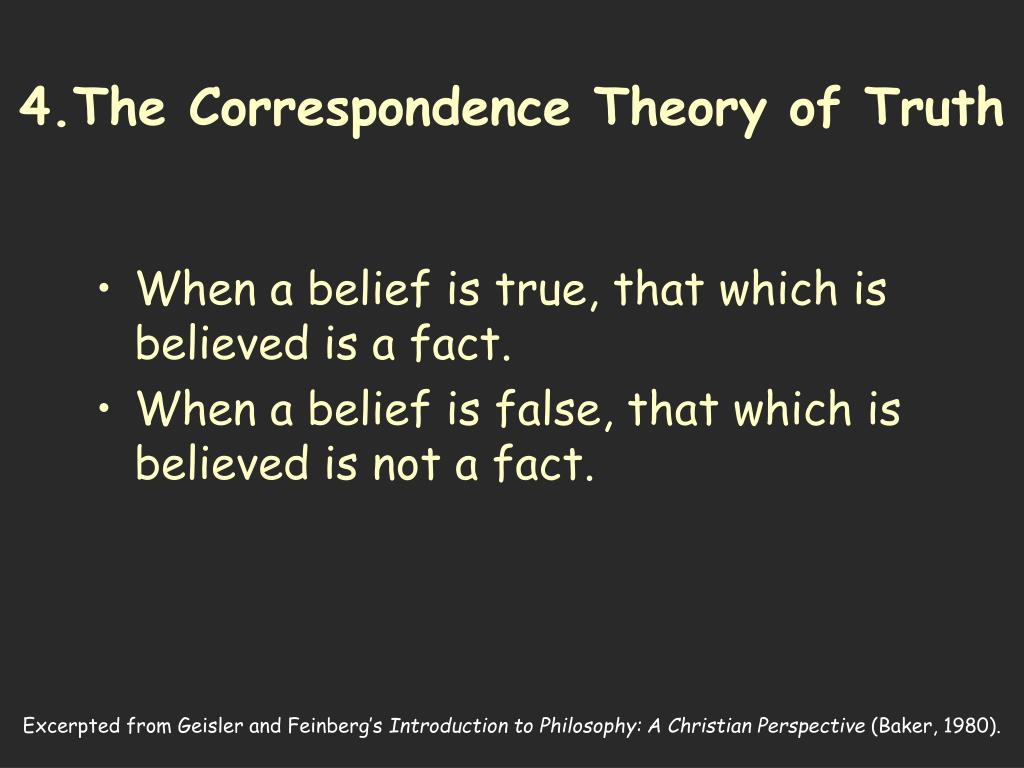 4.The Correspondence Theory of Truth

• When a belief is true, that which is believed is a fact.
• When a belief is false, that which is believed is not a fact.

Excerpted from Geisler and Feinberg's Introduction to Philosophy: A Christian Perspective (Baker, 1980).